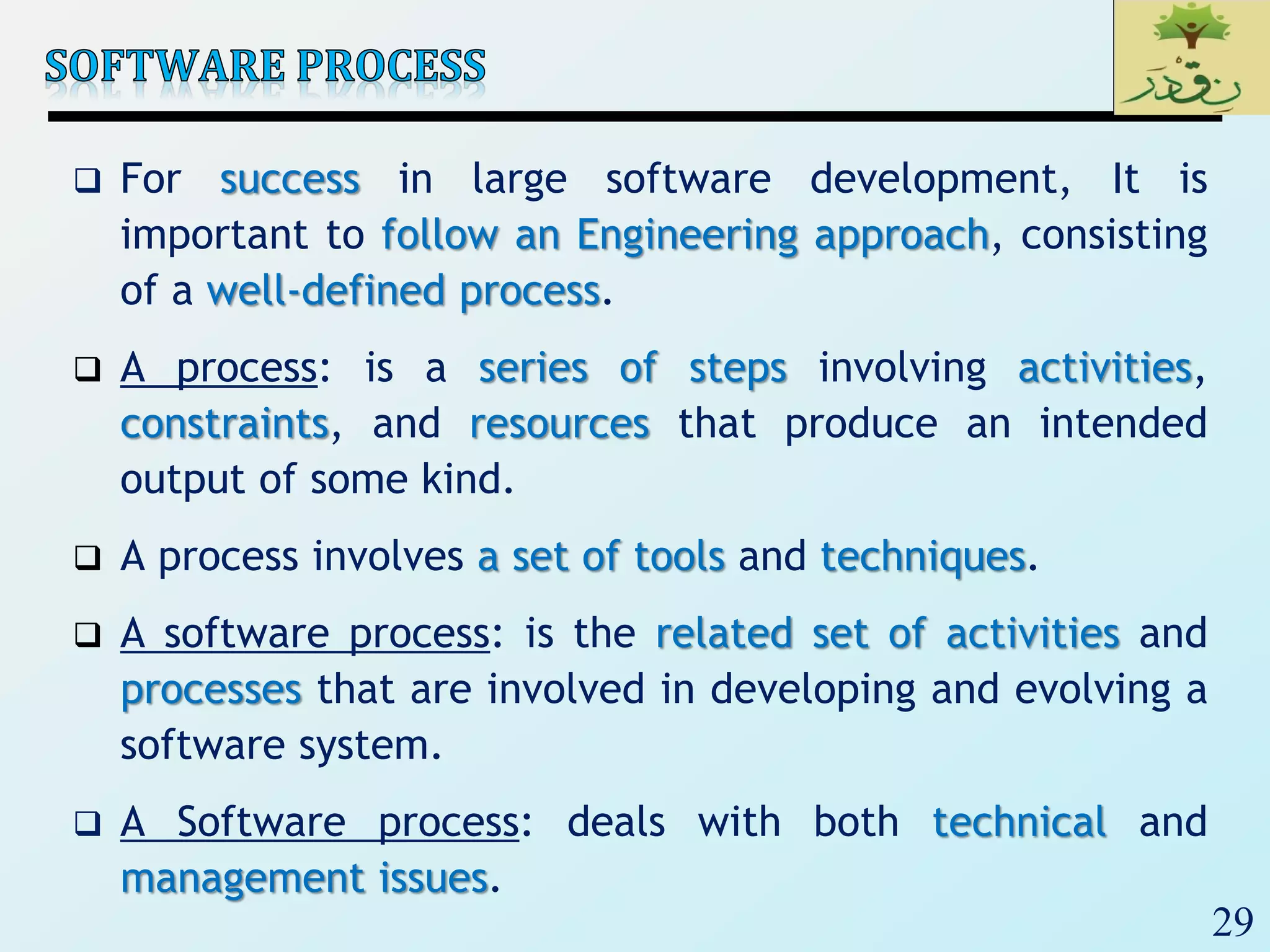 SOFTWARE PROCESS

نقدر

❑ For success in large software development, It is important to follow an Engineering approach, consisting of a well-defined process.

❑ A process: is a series of steps involving activities, constraints, and resources that produce an intended output of some kind.

❑ A process involves a set of tools and techniques.

❑ A software process: is the related set of activities and processes that are involved in developing and evolving a software system.

❑ A Software process: deals with both technical and management issues.

29